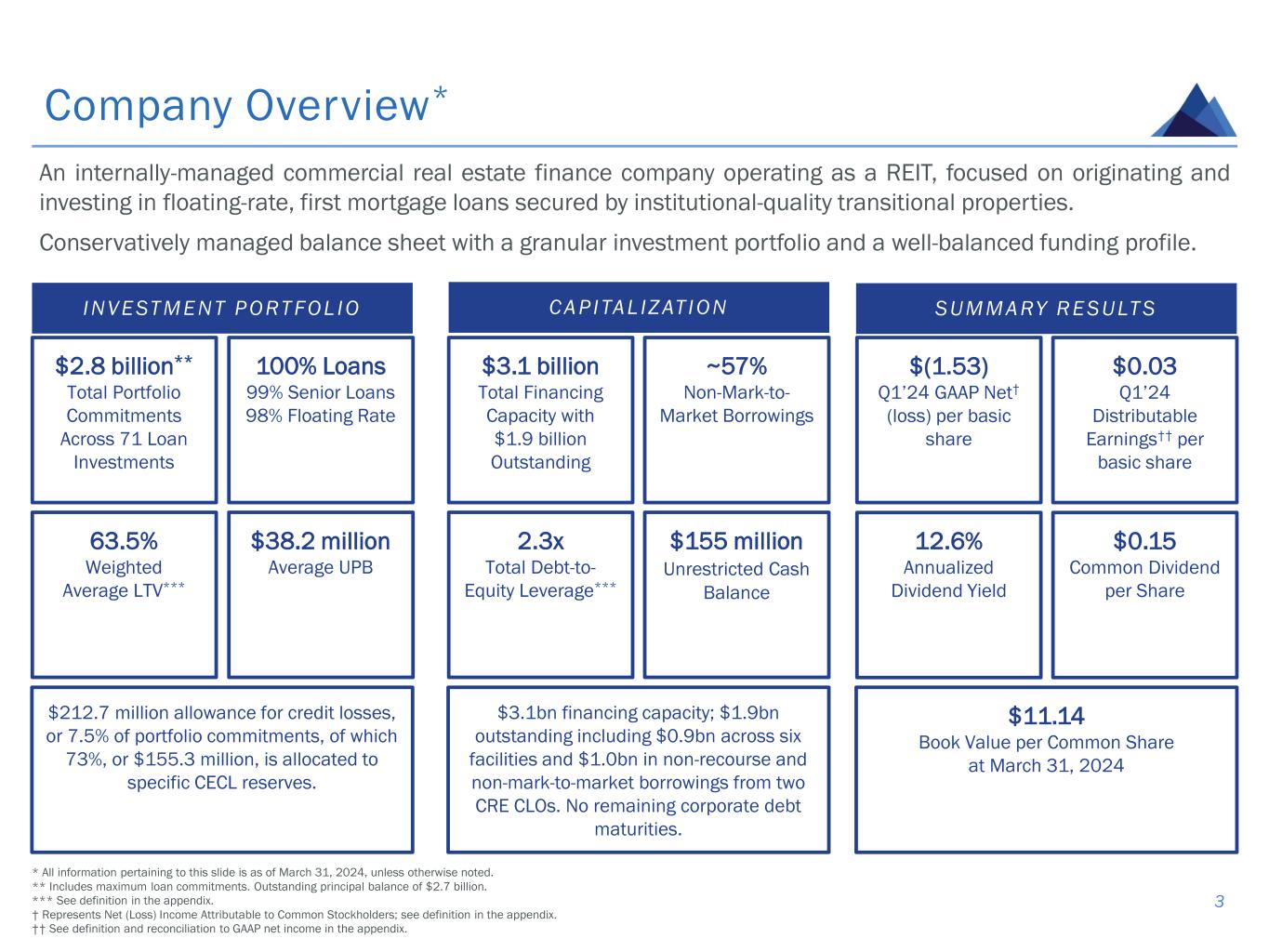 Company Overview*

An internally-managed commercial real estate finance company operating as a REIT, focused on originating and investing in floating-rate, first mortgage loans secured by institutional-quality transitional properties.

Conservatively managed balance sheet with a granular investment portfolio and a well-balanced funding profile.

INVESTMENT PORTFOLIO

$2.8 billion**
Total Portfolio Commitments Across 71 Loan Investments

100% Loans
99% Senior Loans
98% Floating Rate

63.5%
Weighted Average LTV***

$38.2 million
Average UPB

$212.7 million allowance for credit losses, or 7.5% of portfolio commitments, of which 73%, or $155.3 million, is allocated to specific CECL reserves.

CAPITALIZATION

$3.1 billion
Total Financing Capacity with $1.9 billion Outstanding

~57%
Non-Mark-to-Market Borrowings

2.3x
Total Debt-to-Equity Leverage***

$155 million
Unrestricted Cash Balance

$3.1bn financing capacity; $1.9bn outstanding including $0.9bn across six facilities and $1.0bn in non-recourse and non-mark-to-market borrowings from two CRE CLOs. No remaining corporate debt maturities.

SUMMARY RESULTS

$(1.53)
Q1'24 GAAP Net† (loss) per basic share

$0.03
Q1'24 Distributable Earnings†† per basic share

12.6%
Annualized Dividend Yield

$0.15
Common Dividend per Share

$11.14
Book Value per Common Share at March 31, 2024

* All information pertaining to this slide is as of March 31, 2024, unless otherwise noted.
** Includes maximum loan commitments. Outstanding principal balance of $2.7 billion.
*** See definition in the appendix.
† Represents Net (Loss) Income Attributable to Common Stockholders; see definition in the appendix.
†† See definition and reconciliation to GAAP net income in the appendix.

3